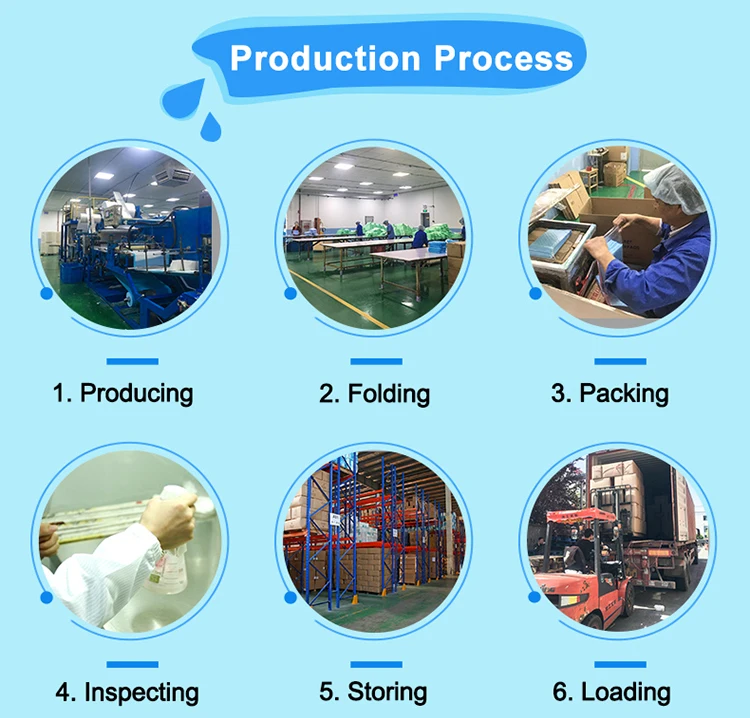 Production Process

1. Producing

2. Folding

3. Packing

4. Inspecting

5. Storing

6. Loading